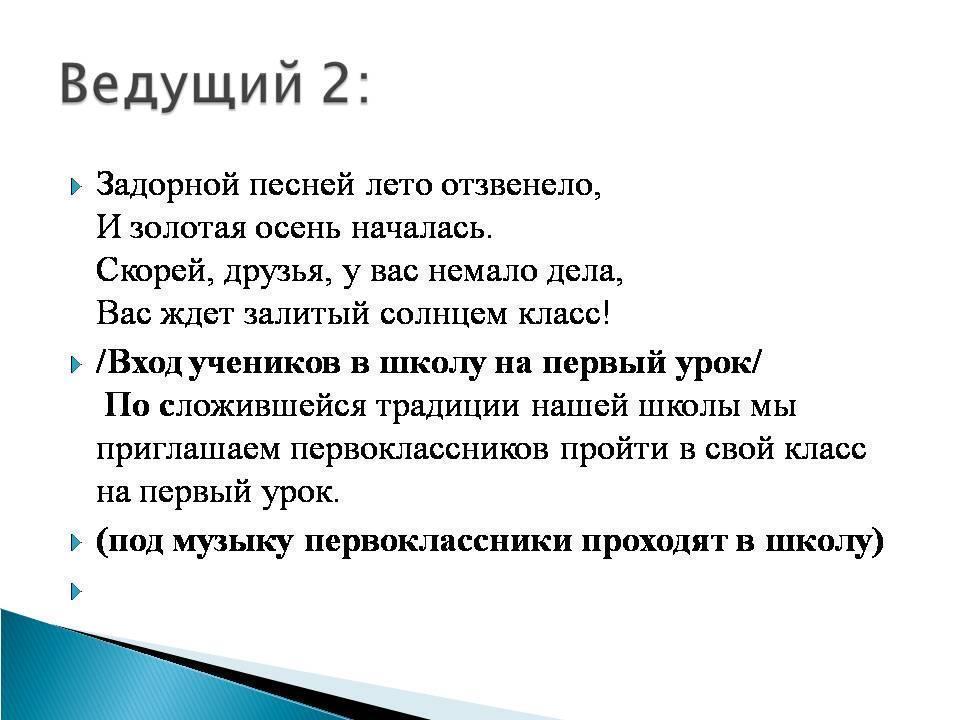 Ведущий 2:

Задорной песней лето отзвенело,
И золотая осень началась.
Скорей, друзья, у вас немало дела,
Вас ждет залитый солнцем класс!

/Вход учеников в школу на первый урок/
По сложившейся традиции нашей школы мы приглашаем первоклассников пройти в свой класс на первый урок.

(под музыку первоклассники проходят в школу)